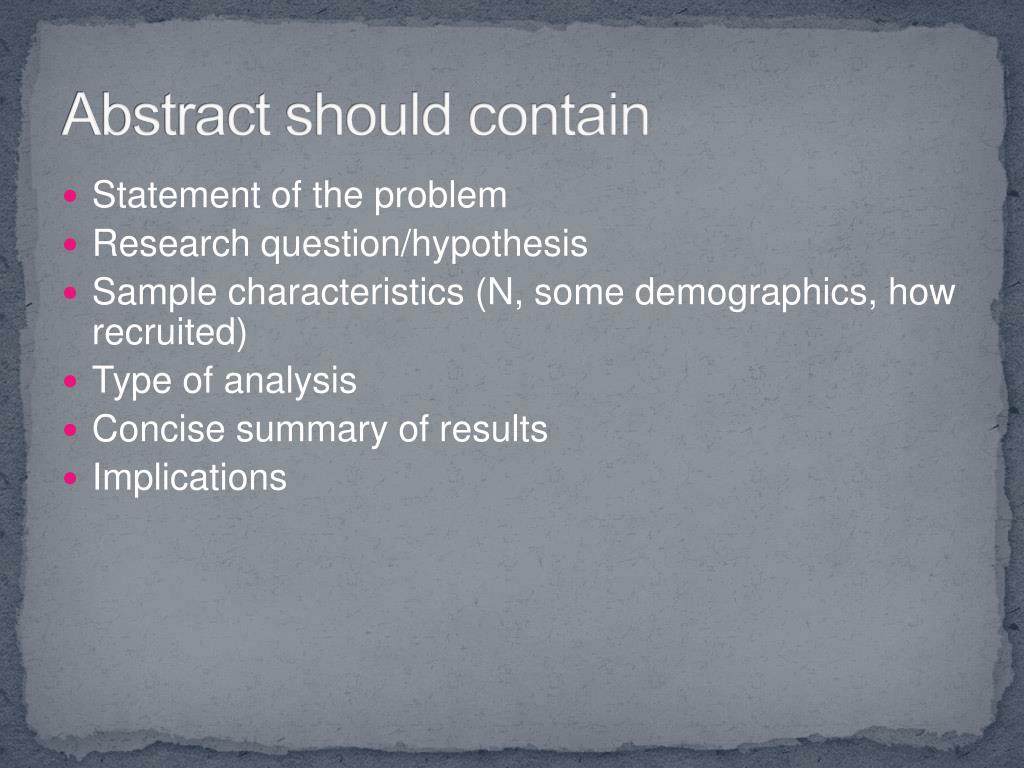 Abstract should contain

- Statement of the problem
- Research question/hypothesis
- Sample characteristics (N, some demographics, how recruited)
- Type of analysis
- Concise summary of results
- Implications